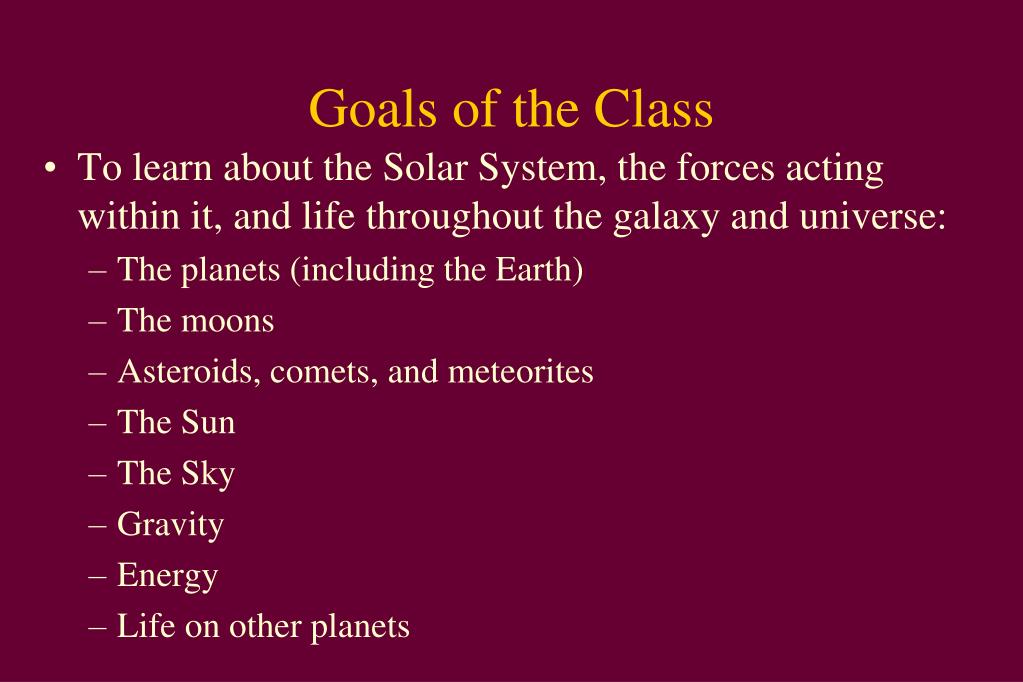 Goals of the Class

• To learn about the Solar System, the forces acting within it, and life throughout the galaxy and universe:
– The planets (including the Earth)
– The moons
– Asteroids, comets, and meteorites
– The Sun
– The Sky
– Gravity
– Energy
– Life on other planets